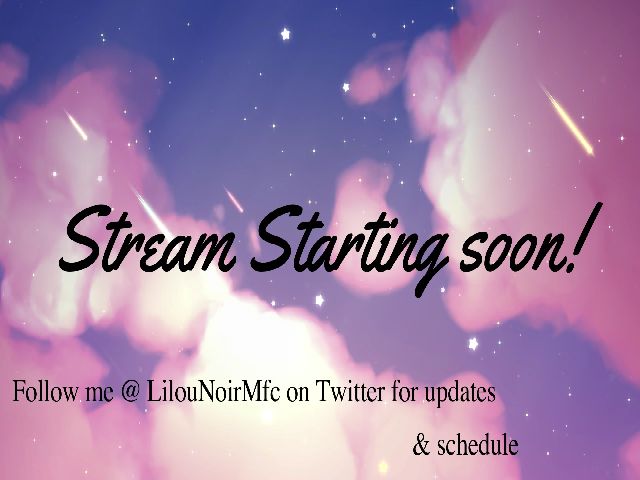 Stream Starting soon!

Follow me @ LilouNoirMfc on Twitter for updates & schedule